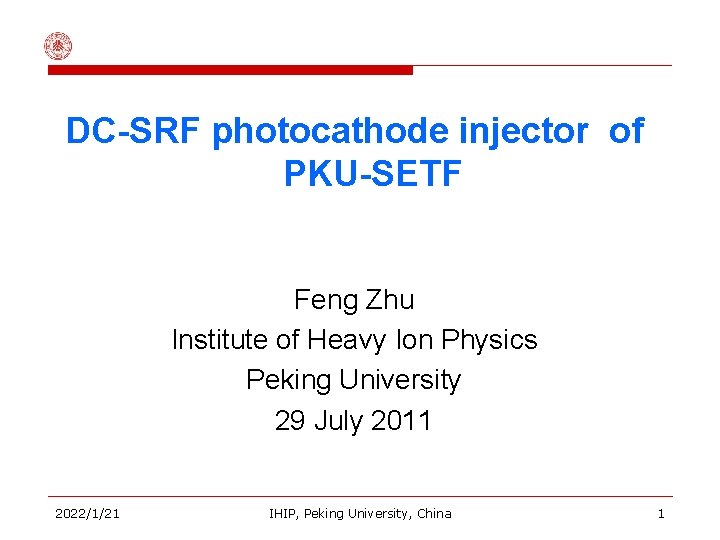 DC-SRF photocathode injector of PKU-SETF

Feng Zhu
Institute of Heavy Ion Physics
Peking University
29 July 2011

2022/1/21 IHIP, Peking University, China 1